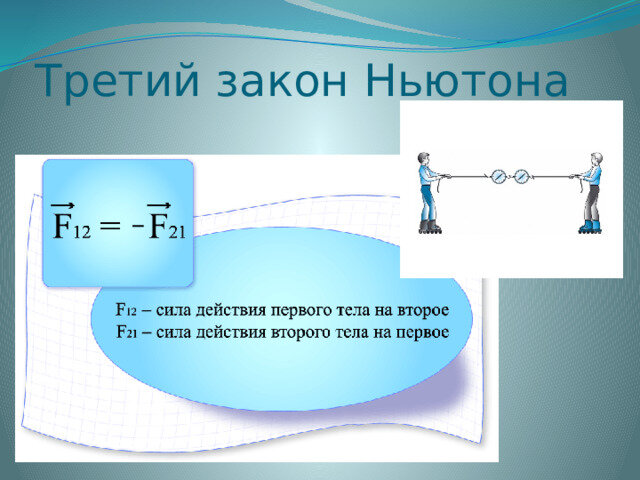 Третий закон Ньютона

$\vec{F}_{12} = -\vec{F}_{21}$

$F_{12}$ – сила действия первого тела на второе
$F_{21}$ – сила действия второго тела на первое